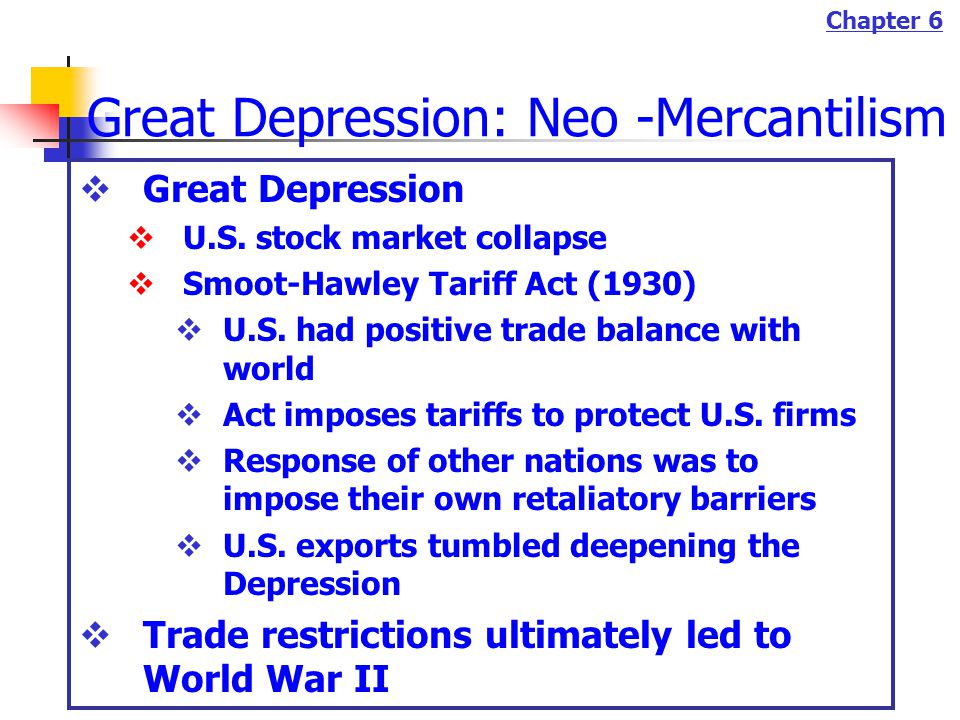 Chapter 6

Great Depression: Neo -Mercantilism

❖ Great Depression
❖ U.S. stock market collapse
❖ Smoot-Hawley Tariff Act (1930)
❖ U.S. had positive trade balance with world
❖ Act imposes tariffs to protect U.S. firms
❖ Response of other nations was to impose their own retaliatory barriers
❖ U.S. exports tumbled deepening the Depression
❖ Trade restrictions ultimately led to World War II